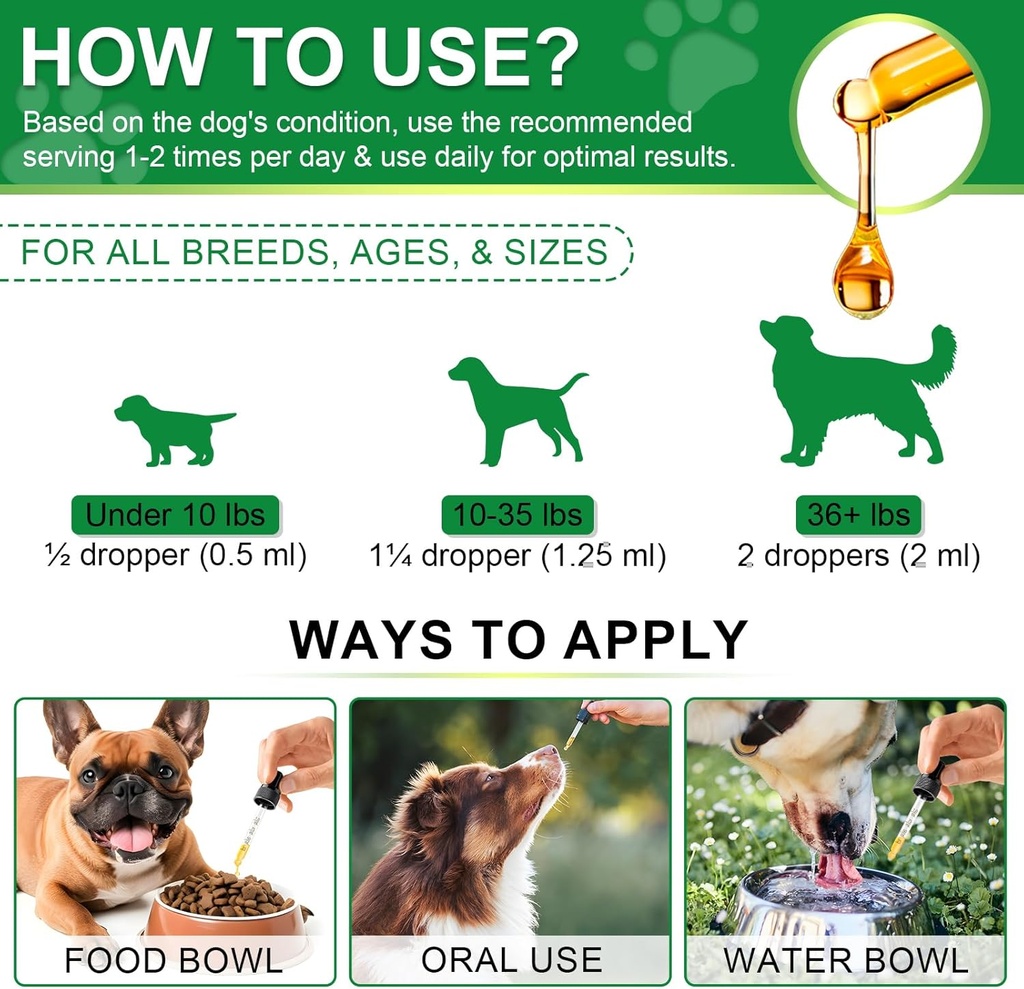 HOW TO USE?

Based on the dog's condition, use the recommended serving 1-2 times per day & use daily for optimal results.

FOR ALL BREEDS, AGES, & SIZES

Under 10 lbs
½ dropper (0.5 ml)

10-35 lbs
1¼ dropper (1.25 ml)

36+ lbs
2 droppers (2 ml)

WAYS TO APPLY

FOOD BOWL

ORAL USE

WATER BOWL